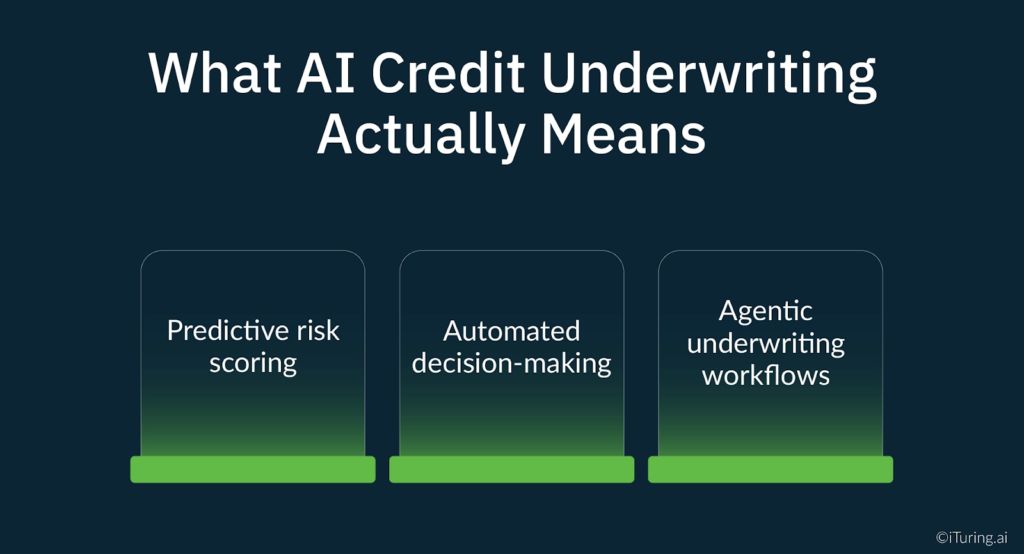 What AI Credit Underwriting Actually Means

Predictive risk scoring

Automated decision-making

Agentic underwriting workflows

©iTuring.ai